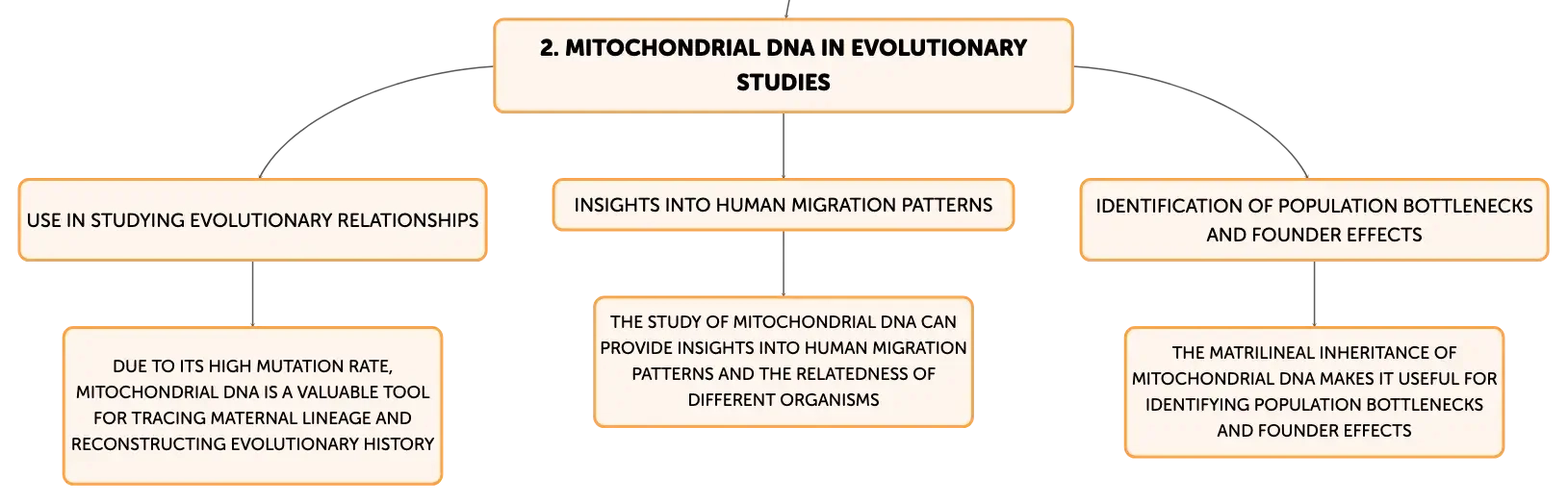 2. MITOCHONDRIAL DNA IN EVOLUTIONARY STUDIES

USE IN STUDYING EVOLUTIONARY RELATIONSHIPS

DUE TO ITS HIGH MUTATION RATE, MITOCHONDRIAL DNA IS A VALUABLE TOOL FOR TRACING MATERNAL LINEAGE AND RECONSTRUCTING EVOLUTIONARY HISTORY

INSIGHTS INTO HUMAN MIGRATION PATTERNS

THE STUDY OF MITOCHONDRIAL DNA CAN PROVIDE INSIGHTS INTO HUMAN MIGRATION PATTERNS AND THE RELATEDNESS OF DIFFERENT ORGANISMS

IDENTIFICATION OF POPULATION BOTTLENECKS AND FOUNDER EFFECTS

THE MATRILINEAL INHERITANCE OF MITOCHONDRIAL DNA MAKES IT USEFUL FOR IDENTIFYING POPULATION BOTTLENECKS AND FOUNDER EFFECTS